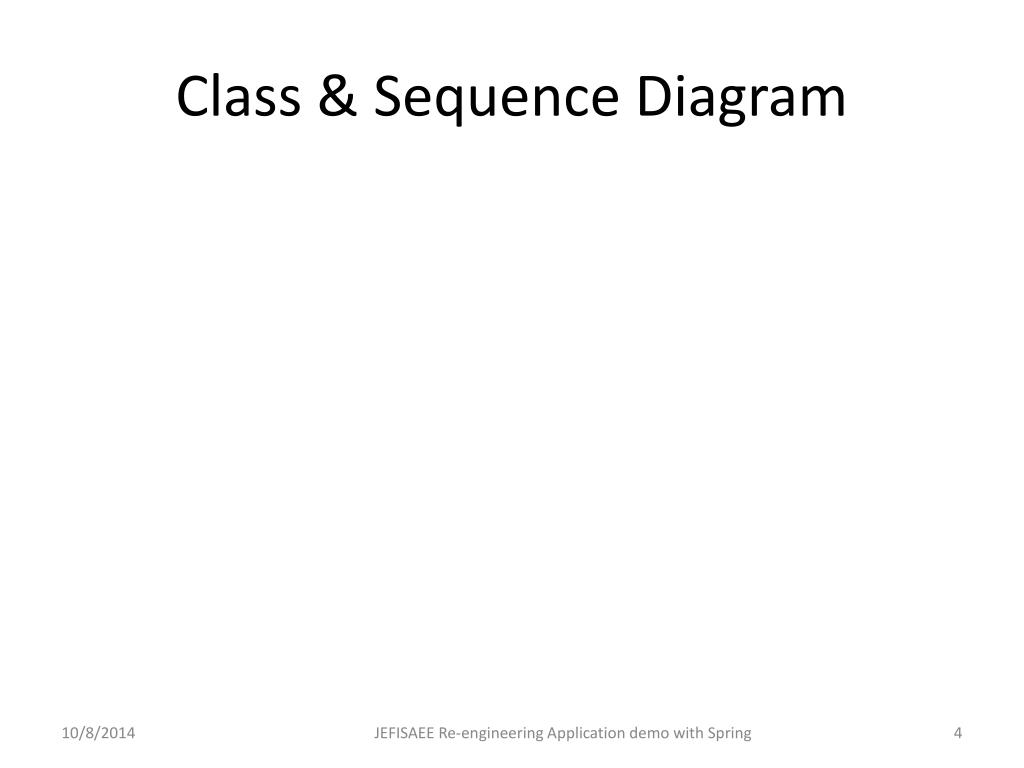 Class & Sequence Diagram

10/8/2014

JEFISAEE Re-engineering Application demo with Spring

4